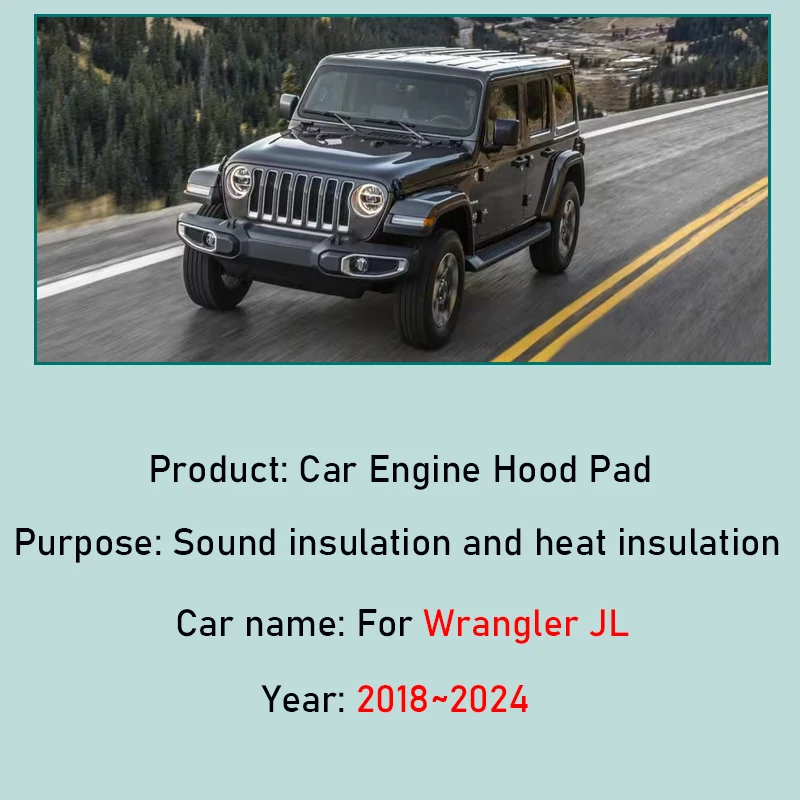 Product: Car Engine Hood Pad

Purpose: Sound insulation and heat insulation

Car name: For Wrangler JL

Year: 2018~2024